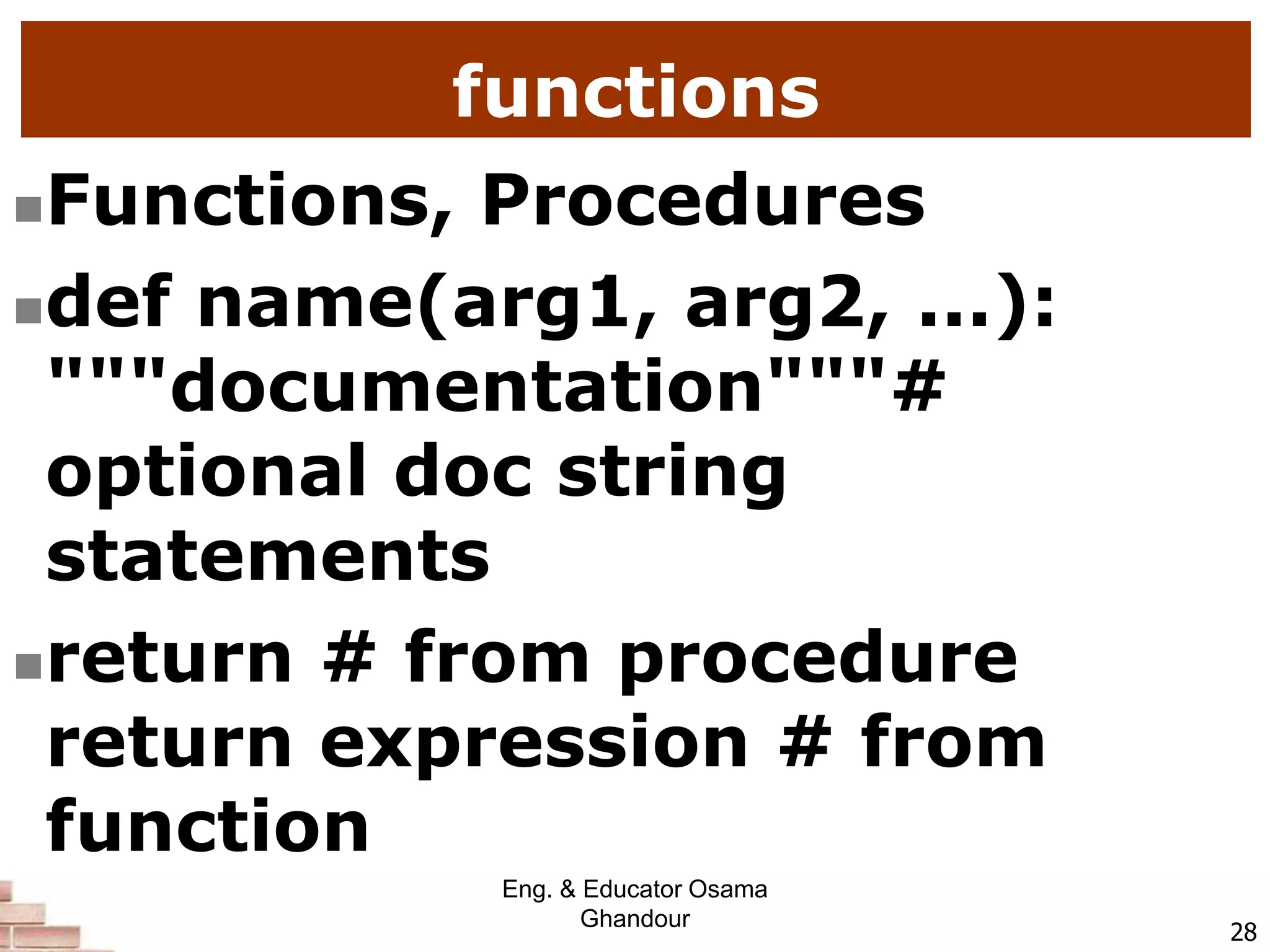 functions

Functions, Procedures

def name(arg1, arg2, ...):
"""documentation"""# optional doc string
statements

return # from procedure
return expression # from function

Eng. & Educator Osama Ghandour

28